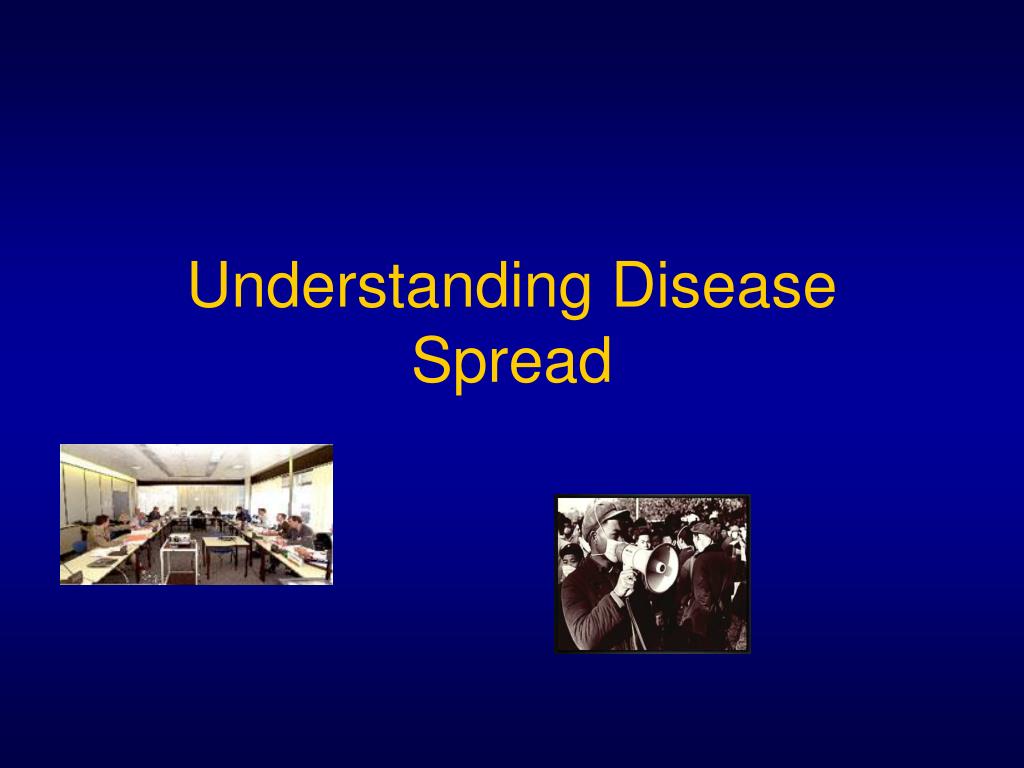 Understanding Disease Spread